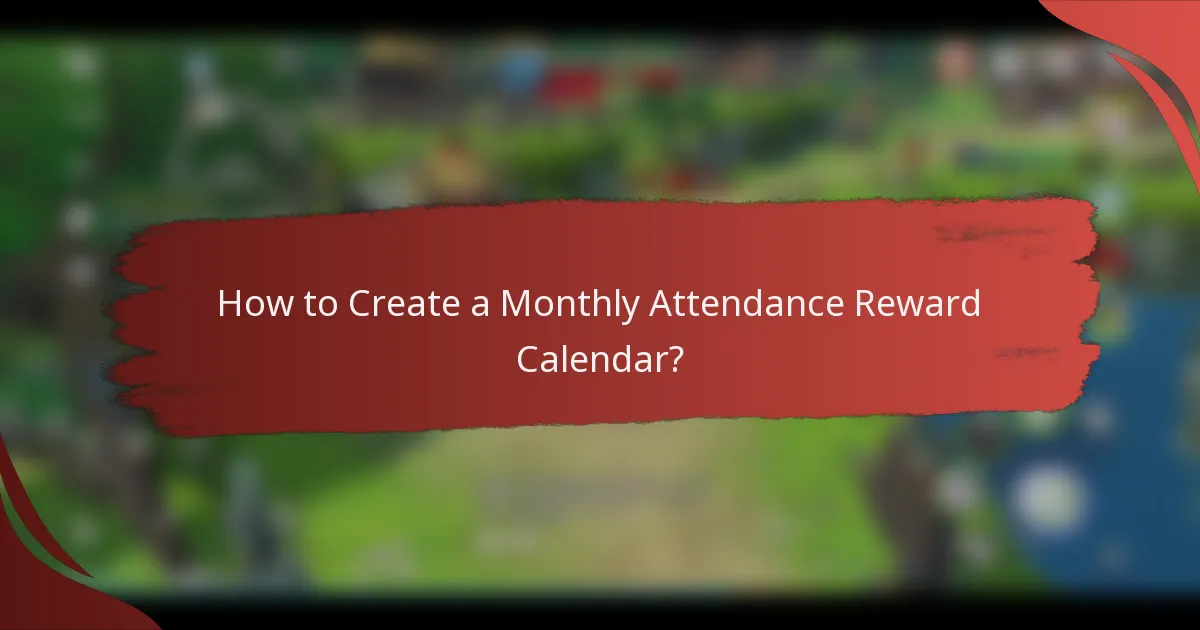 How to Create a Monthly Attendance Reward Calendar?